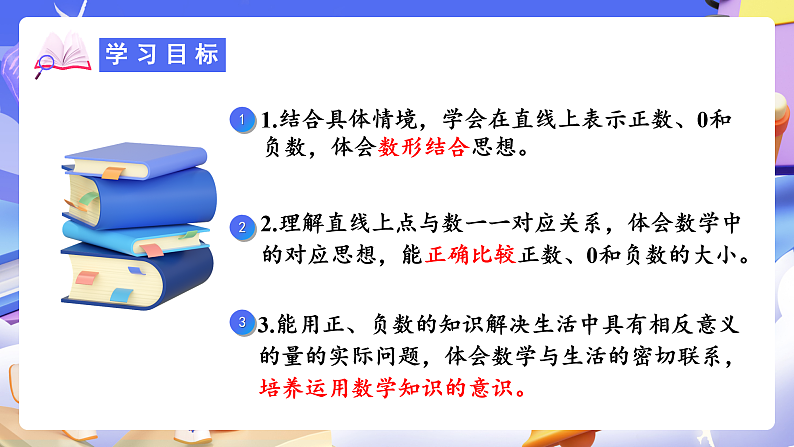 学习目标

1 1.结合具体情境，学会在直线上表示正数、0和负数，体会数形结合思想。

2 2.理解直线上点与数一一对应关系，体会数学中的对应思想，能正确比较正数、0和负数的大小。

3 3.能用正、负数的知识解决生活中具有相反意义的量的实际问题，体会数学与生活的密切联系，培养运用数学知识的意识。